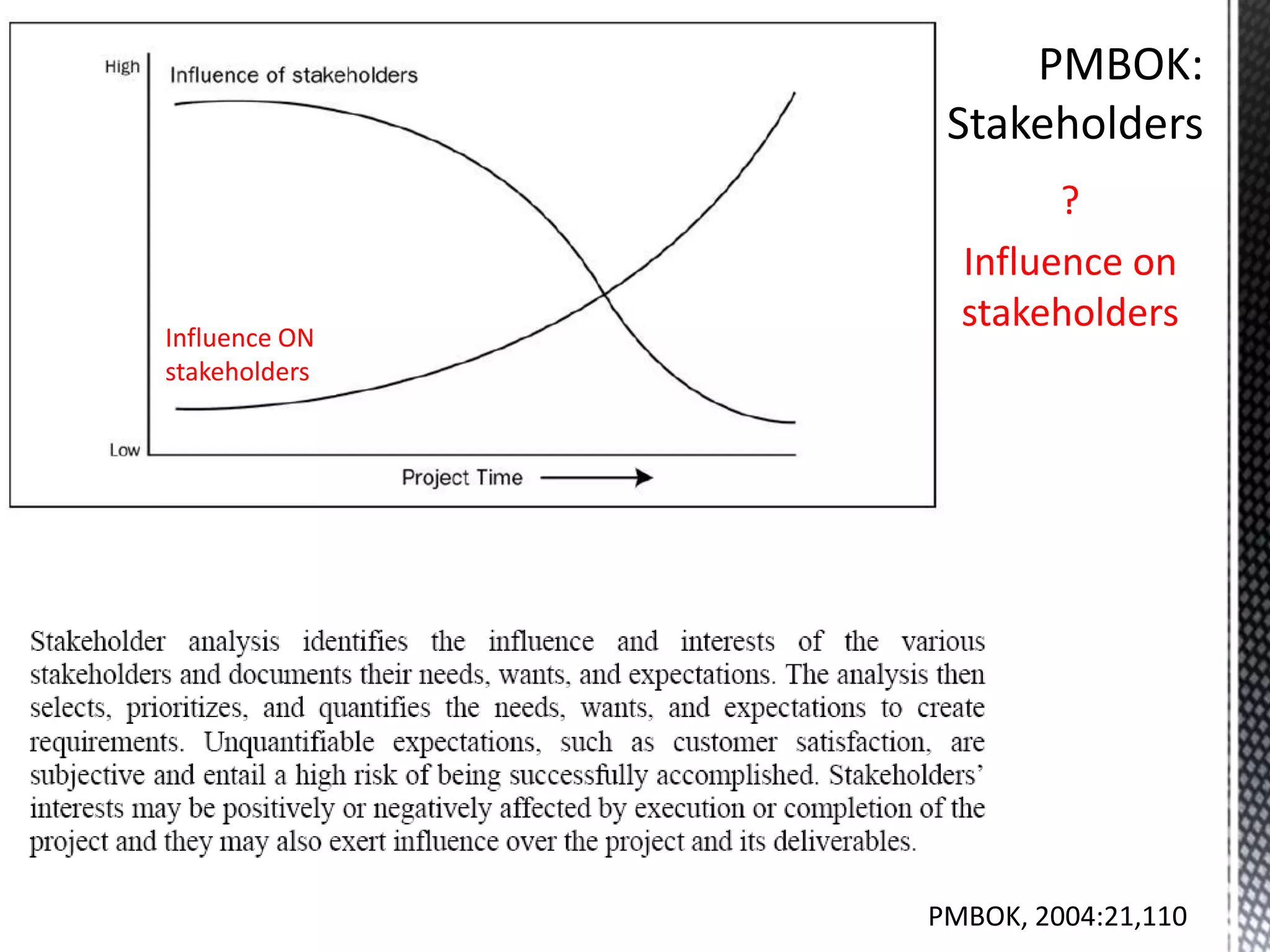 PMBOK: Stakeholders

?

Influence on stakeholders

High

Influence of stakeholders

Influence ON stakeholders

Low

Project Time

Stakeholder analysis identifies the influence and interests of the various stakeholders and documents their needs, wants, and expectations. The analysis then selects, prioritizes, and quantifies the needs, wants, and expectations to create requirements. Unquantifiable expectations, such as customer satisfaction, are subjective and entail a high risk of being successfully accomplished. Stakeholders' interests may be positively or negatively affected by execution or completion of the project and they may also exert influence over the project and its deliverables.

PMBOK, 2004:21,110